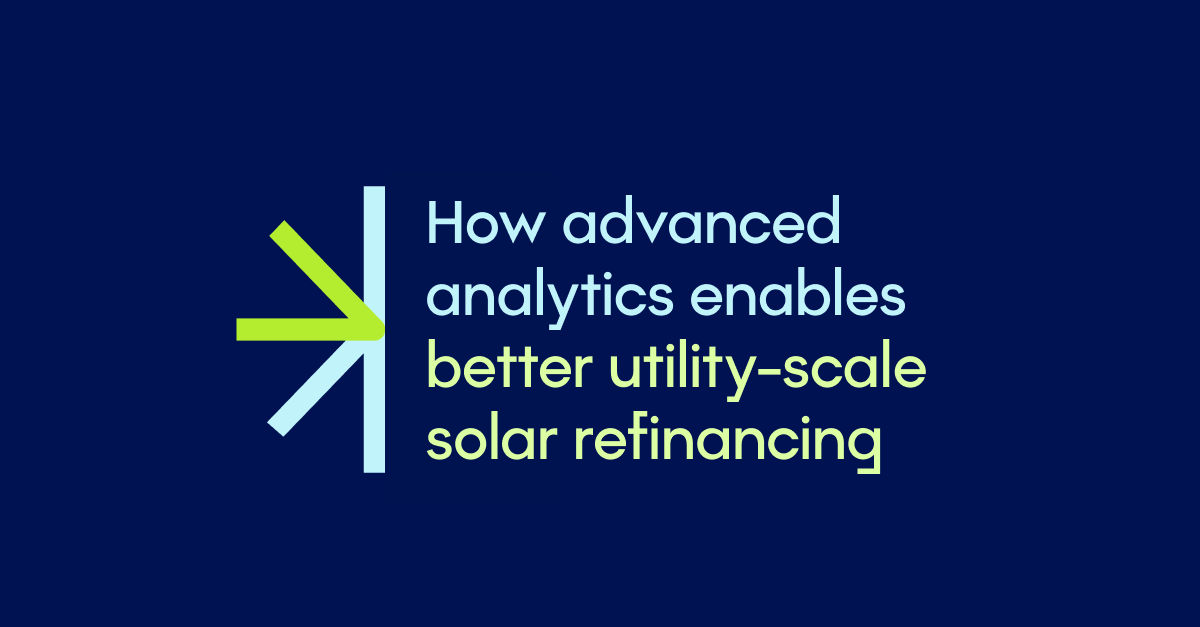 How advanced analytics enables better utility-scale solar refinancing